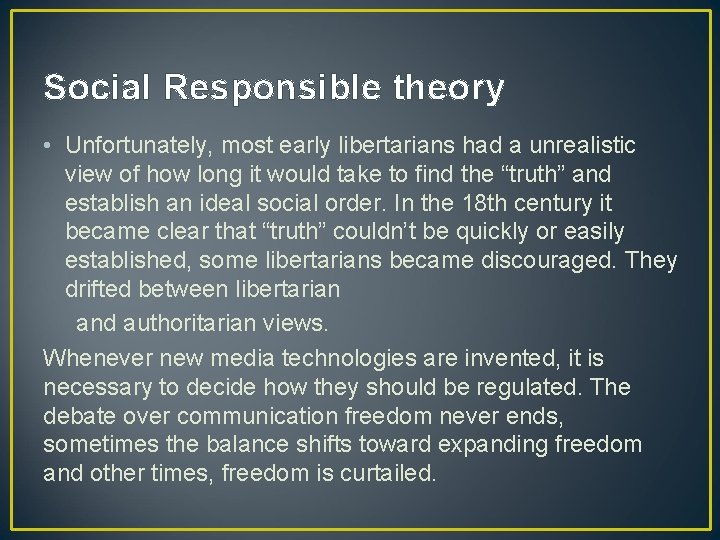 Social Responsible theory

• Unfortunately, most early libertarians had a unrealistic view of how long it would take to find the “truth” and establish an ideal social order. In the 18th century it became clear that “truth” couldn’t be quickly or easily established, some libertarians became discouraged. They drifted between libertarian and authoritarian views.

Whenever new media technologies are invented, it is necessary to decide how they should be regulated. The debate over communication freedom never ends, sometimes the balance shifts toward expanding freedom and other times, freedom is curtailed.